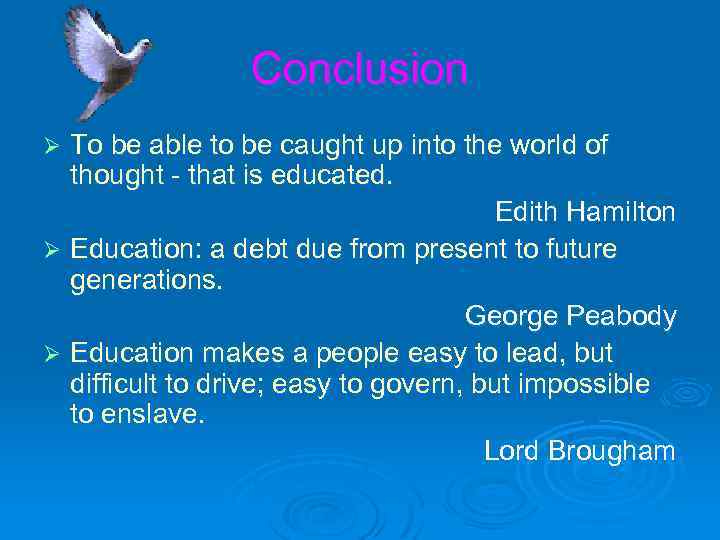 Conclusion

➢ To be able to be caught up into the world of thought - that is educated.

Edith Hamilton

➢ Education: a debt due from present to future generations.

George Peabody

➢ Education makes a people easy to lead, but difficult to drive; easy to govern, but impossible to enslave.

Lord Brougham